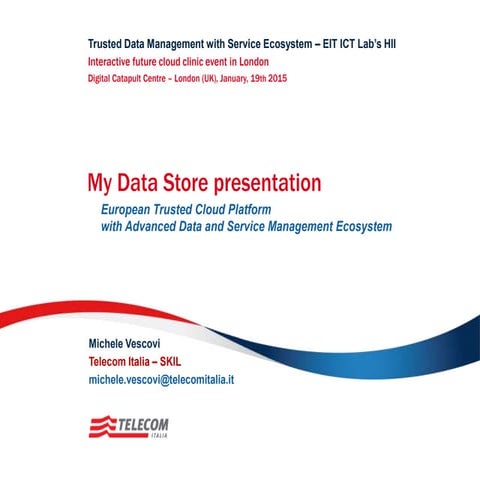 Trusted Data Management with Service Ecosystem – EIT ICT Lab's HII
Interactive future cloud clinic event in London
Digital Catapult Centre – London (UK), January, 19th 2015

My Data Store presentation

European Trusted Cloud Platform
with Advanced Data and Service Management Ecosystem

Michele Vescovi
Telecom Italia – SKIL
michele.vescovi@telecomitalia.it

TELECOM
ITALIA